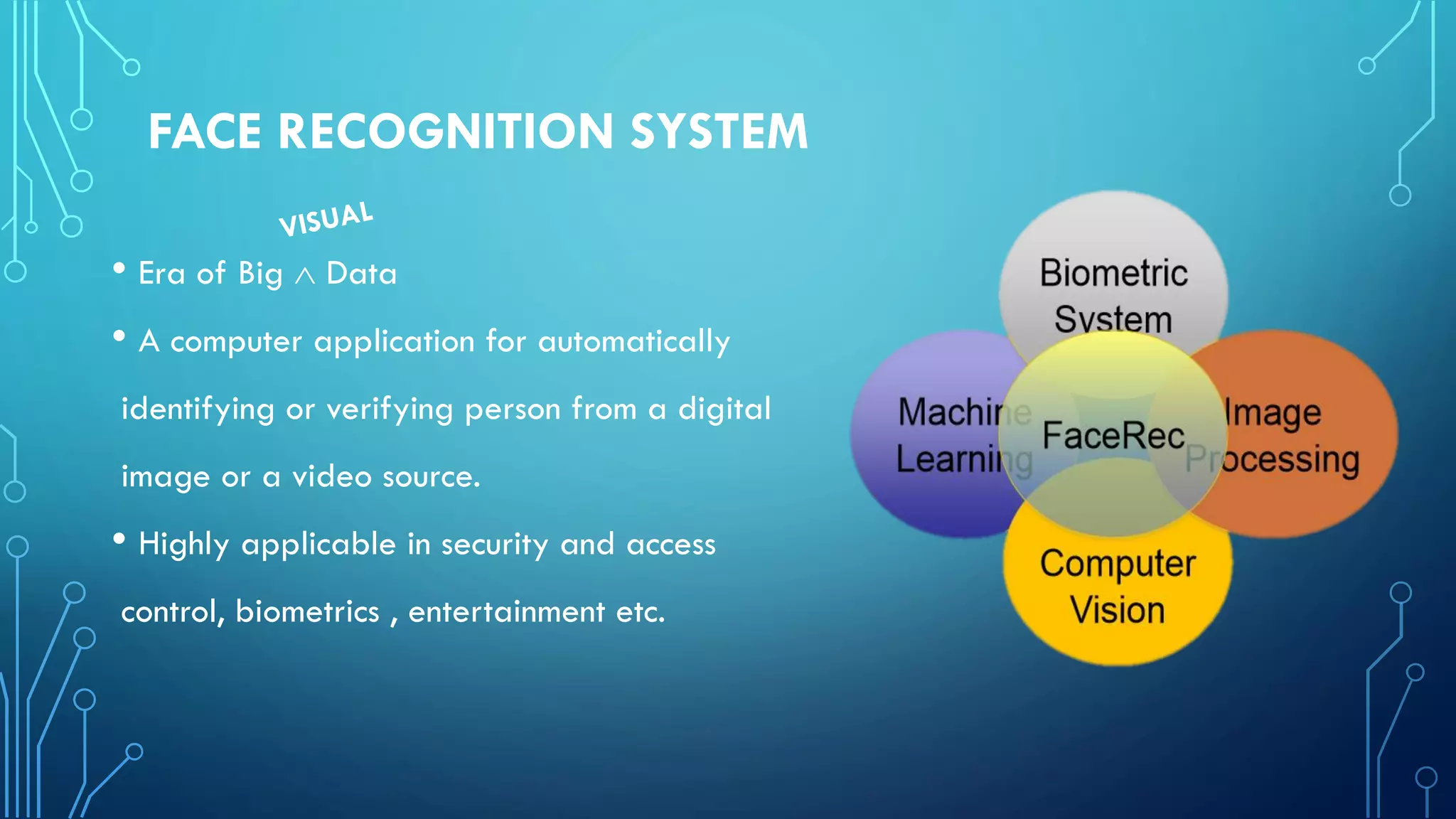 FACE RECOGNITION SYSTEM

VISUAL

• Era of Big ^ Data

• A computer application for automatically identifying or verifying person from a digital image or a video source.

• Highly applicable in security and access control, biometrics , entertainment etc.

Biometric System

Machine Learning

FaceRec

Image Processing

Computer Vision